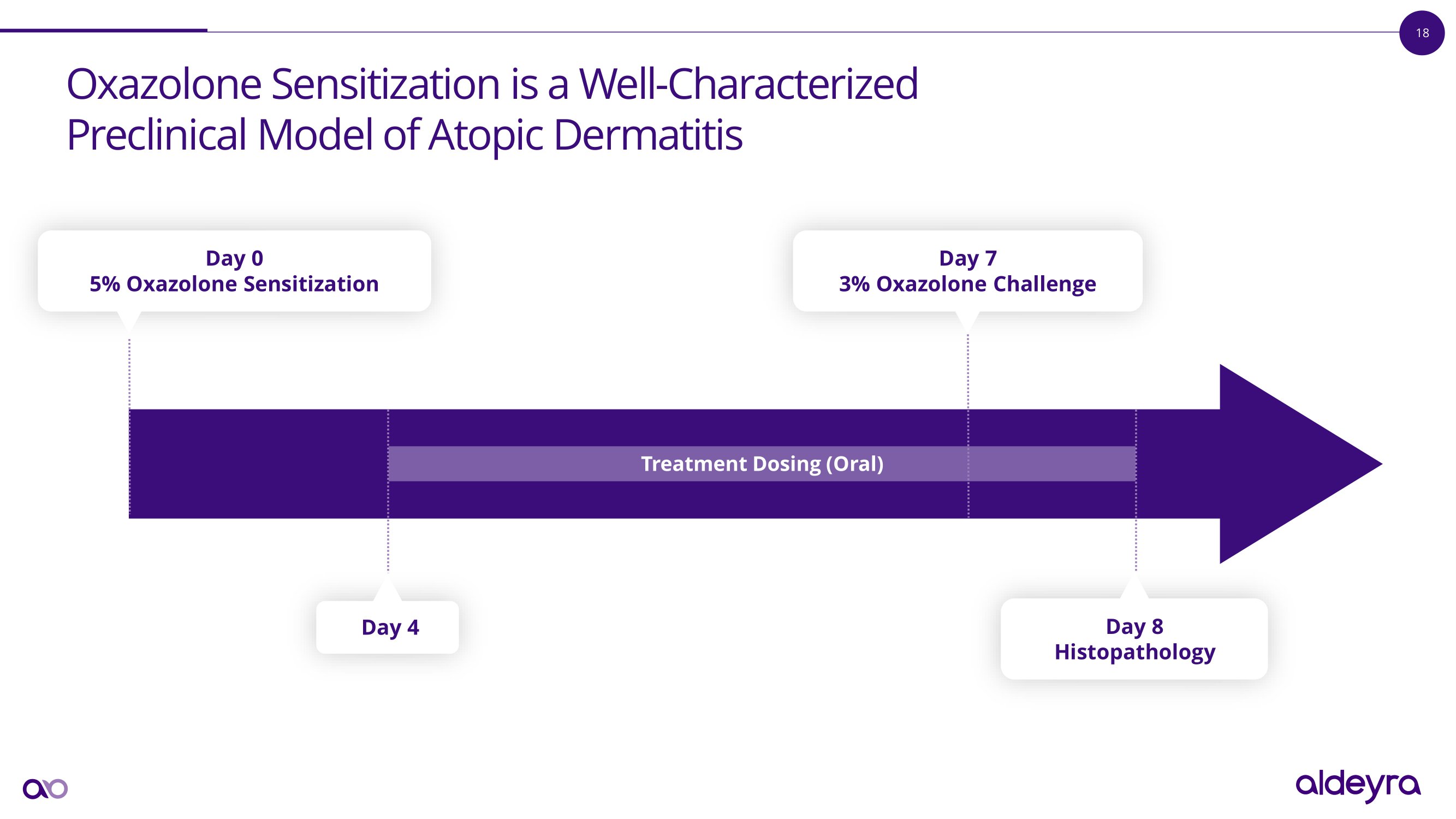 18

Oxazolone Sensitization is a Well-Characterized Preclinical Model of Atopic Dermatitis

Day 0
5% Oxazolone Sensitization

Day 7
3% Oxazolone Challenge

Treatment Dosing (Oral)

Day 4

Day 8
Histopathology

aldeyra